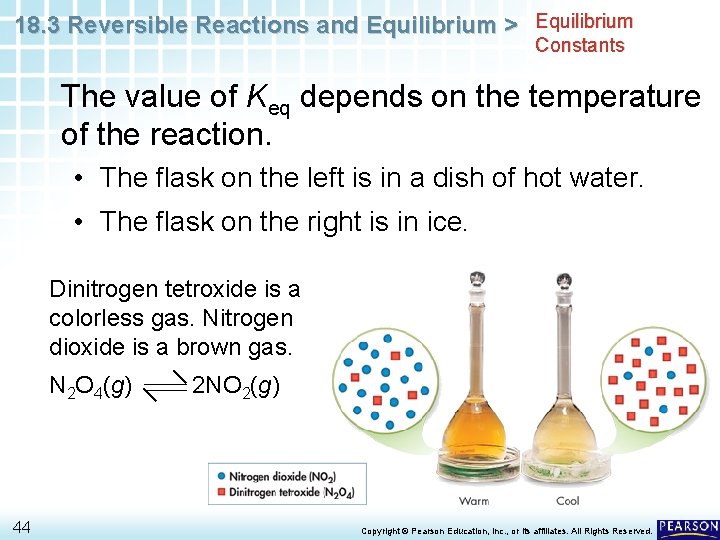 18.3 Reversible Reactions and Equilibrium > Equilibrium Constants

The value of $K_{eq}$ depends on the temperature of the reaction.

• The flask on the left is in a dish of hot water.

• The flask on the right is in ice.

Dinitrogen tetroxide is a colorless gas. Nitrogen dioxide is a brown gas.

$N_2O_4(g) \rightleftharpoons 2NO_2(g)$

Nitrogen dioxide ($NO_2$)
Dinitrogen tetroxide ($N_2O_4$)

Warm Cool

44

Copyright © Pearson Education, Inc., or its affiliates. All Rights Reserved.

PEARSON